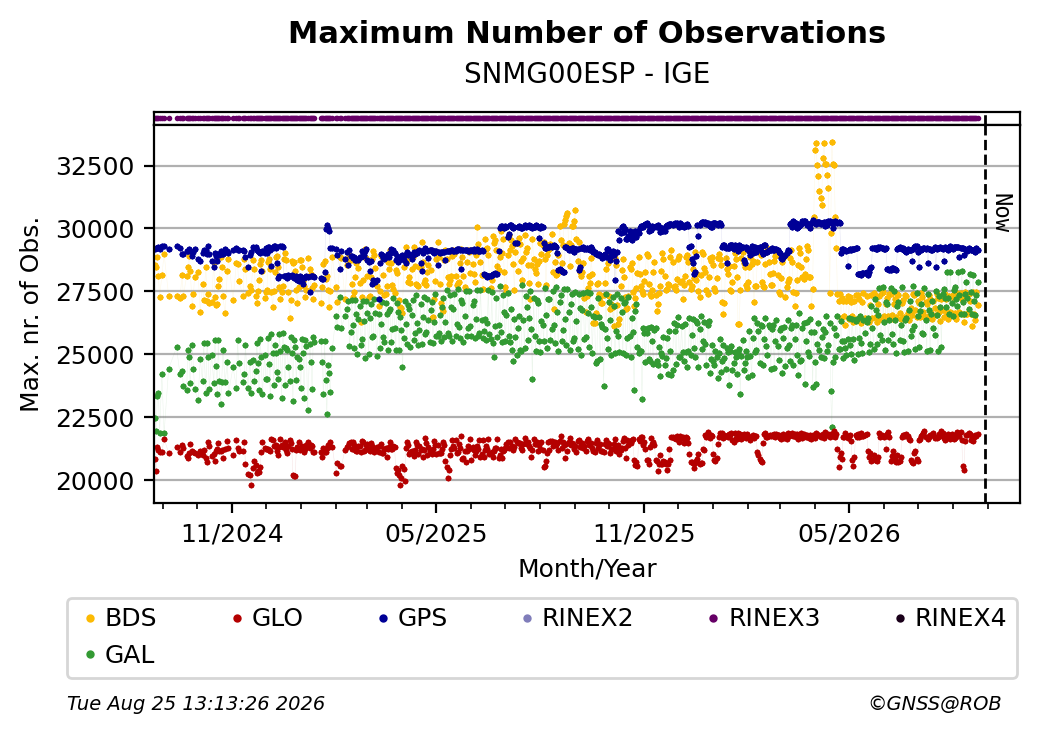 Maximum Number of Observations
SNMG00ESP - IGE

Max. nr. of Obs.

32500
30000
27500
25000
22500
20000

Now

11/2024
05/2025
11/2025
05/2026

Month/Year

BDS
GLO
GPS
RINEX2
RINEX3
RINEX4
GAL

Tue Aug 25 13:13:26 2026
©GNSS@ROB